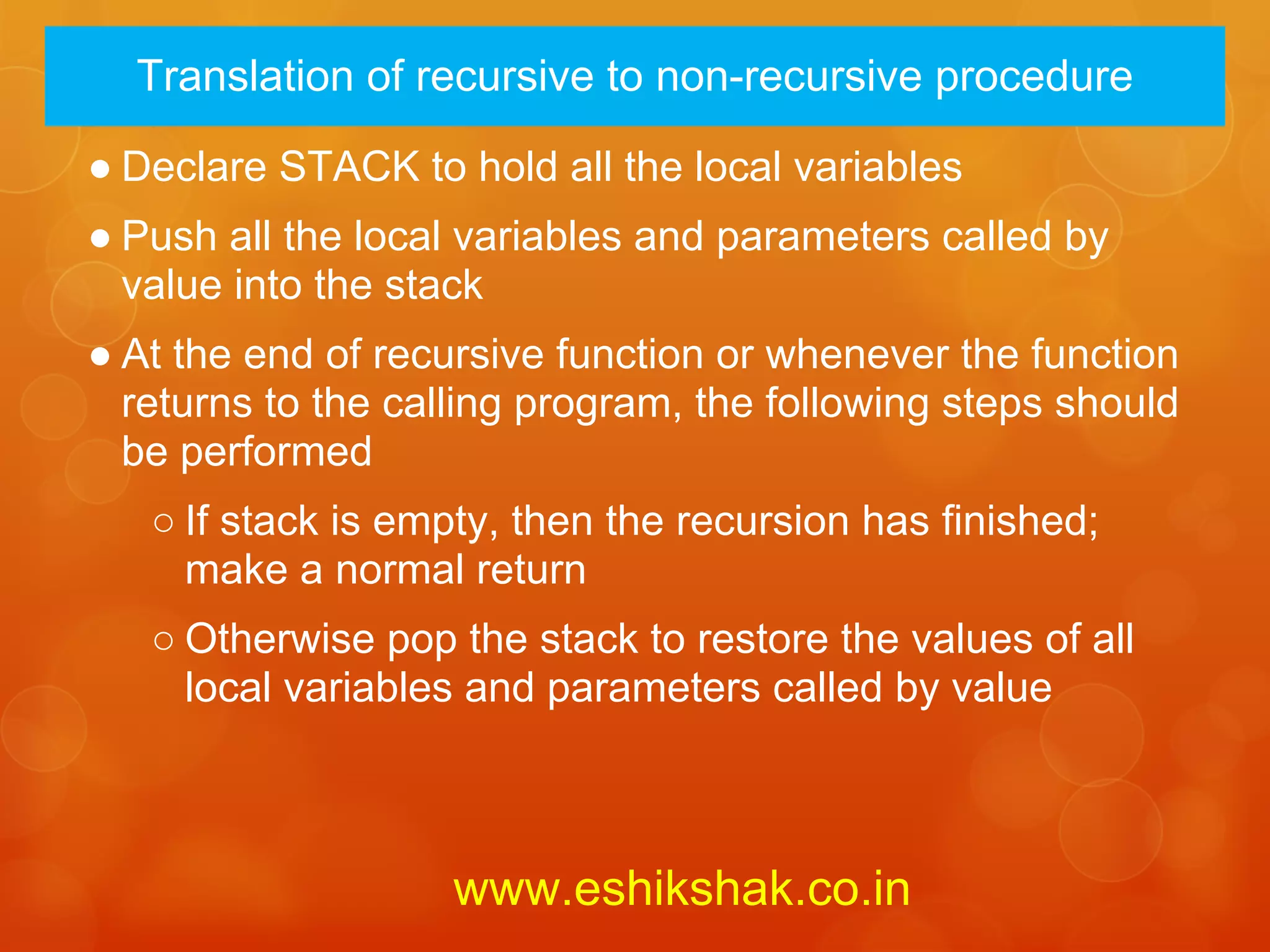 Translation of recursive to non-recursive procedure

● Declare STACK to hold all the local variables

● Push all the local variables and parameters called by value into the stack

● At the end of recursive function or whenever the function returns to the calling program, the following steps should be performed

○ If stack is empty, then the recursion has finished; make a normal return

○ Otherwise pop the stack to restore the values of all local variables and parameters called by value

www.eshikshak.co.in